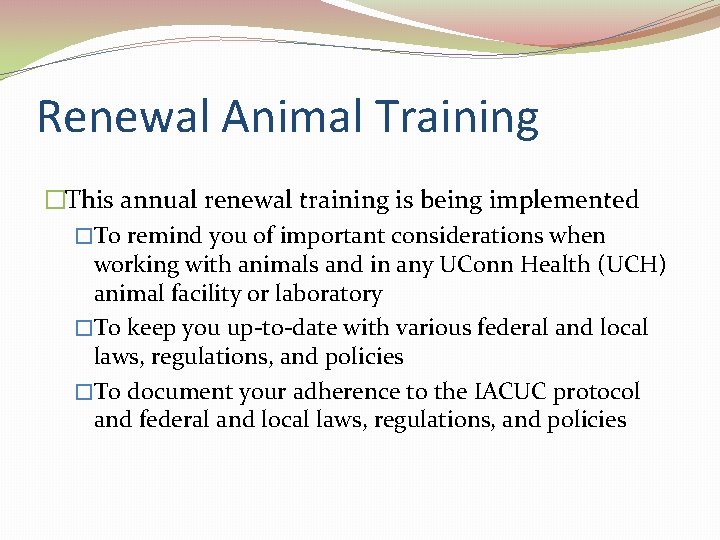 Renewal Animal Training

□This annual renewal training is being implemented

□To remind you of important considerations when working with animals and in any UConn Health (UCH) animal facility or laboratory

□To keep you up-to-date with various federal and local laws, regulations, and policies

□To document your adherence to the IACUC protocol and federal and local laws, regulations, and policies